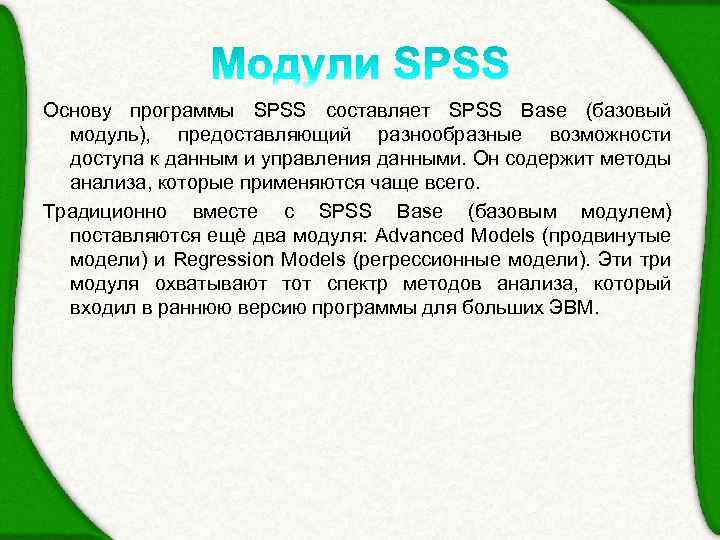 Модули SPSS

Основу программы SPSS составляет SPSS Base (базовый модуль), предоставляющий разнообразные возможности доступа к данным и управления данными. Он содержит методы анализа, которые применяются чаще всего.

Традиционно вместе с SPSS Base (базовым модулем) поставляются ещё два модуля: Advanced Models (продвинутые модели) и Regression Models (регрессионные модели). Эти три модуля охватывают тот спектр методов анализа, который входил в раннюю версию программы для больших ЭВМ.